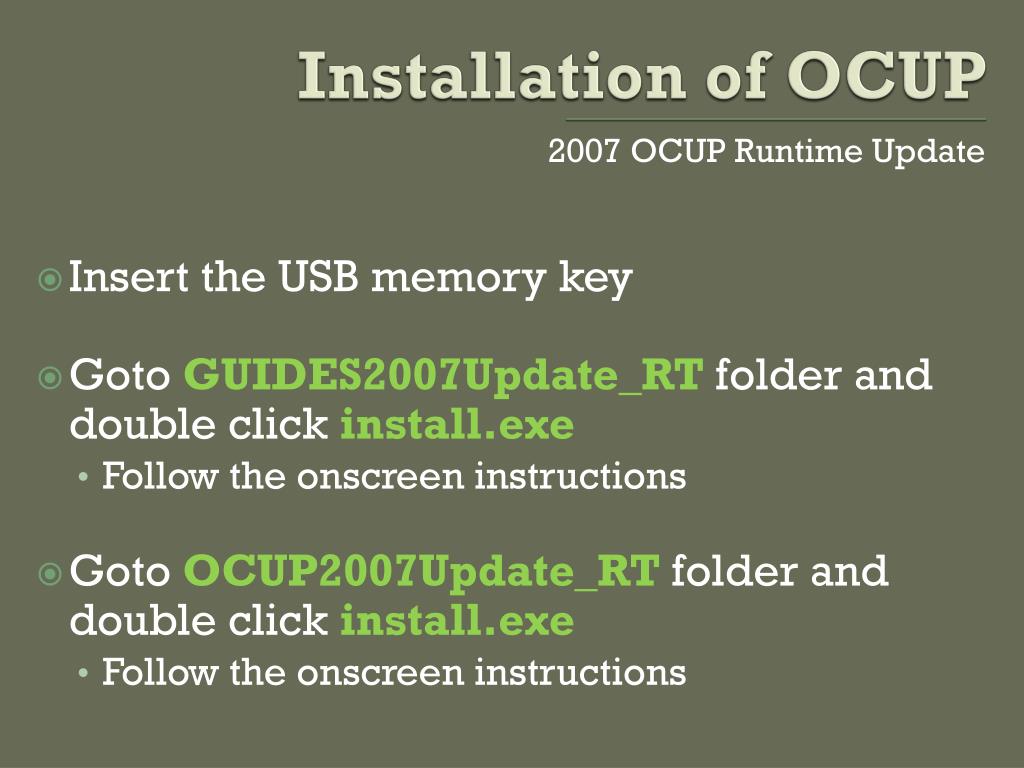 Installation of OCUP

2007 OCUP Runtime Update

Insert the USB memory key

Goto GUIDES2007Update_RT folder and double click install.exe

• Follow the onscreen instructions

Goto OCUP2007Update_RT folder and double click install.exe

• Follow the onscreen instructions